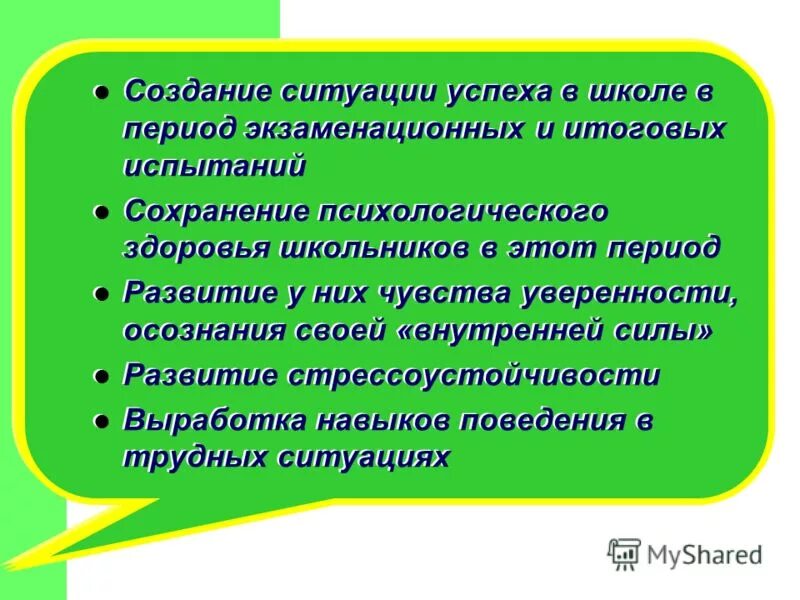 - Создание ситуации успеха в школе в период экзаменационных и итоговых испытаний
- Сохранение психологического здоровья школьников в этот период
- Развитие у них чувства уверенности, осознания своей «внутренней силы»
- Развитие стрессоустойчивости
- Выработка навыков поведения в трудных ситуациях

MyShared